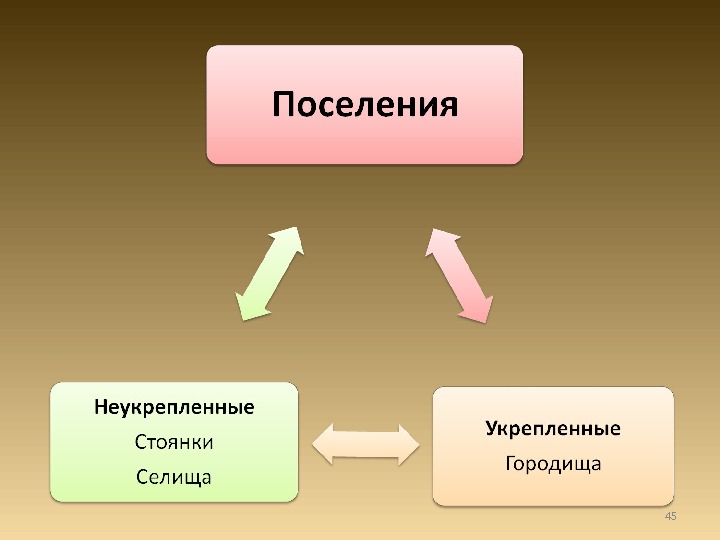 Поселения

Неукрепленные

Стоянки

Селища

Укрепленные

Городища

45